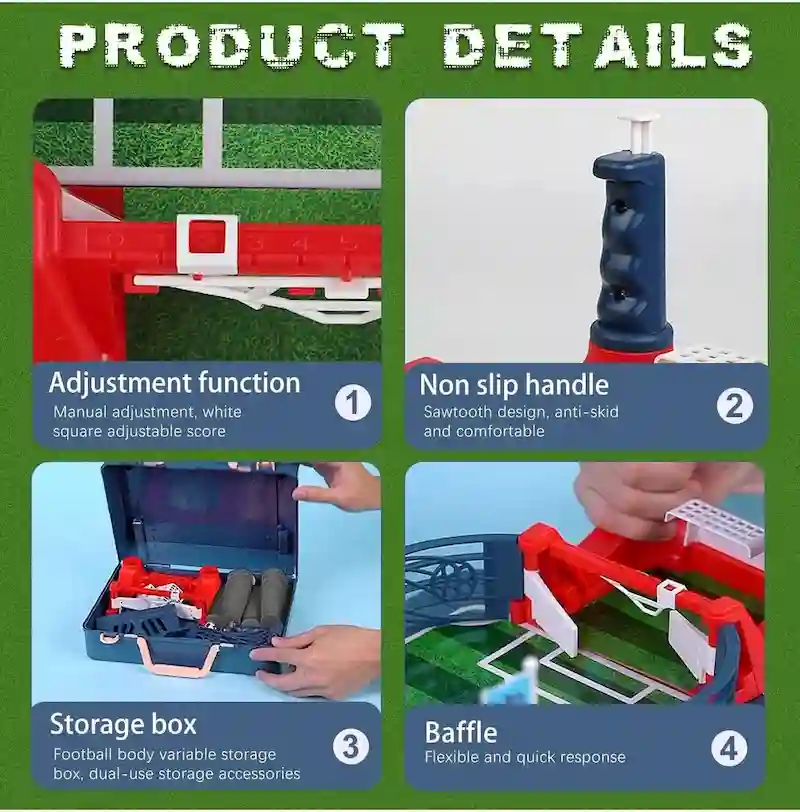 PRODUCT DETAILS

Adjustment function
Manual adjustment, white square adjustable score
1

Non slip handle
Sawtooth design, anti-skid and comfortable
2

Storage box
Football body variable storage box, dual-use storage accessories
3

Baffle
Flexible and quick response
4